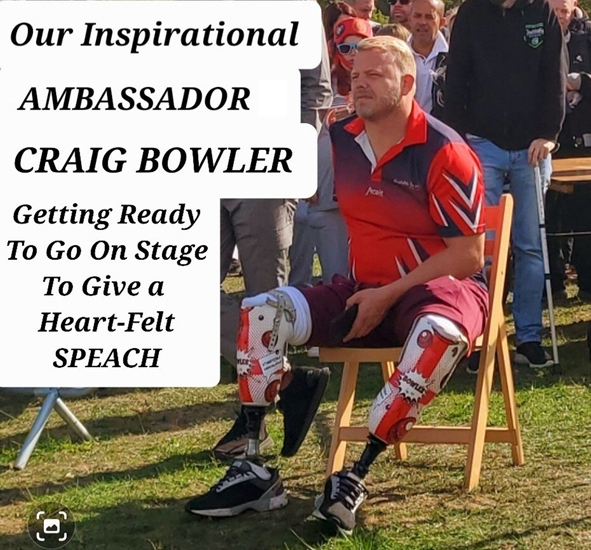 Our Inspirational

AMBASSADOR

CRAIG BOWLER

Getting Ready To Go On Stage To Give a Heart-Felt SPEACH

Aceit

BOWLER

BOWLER